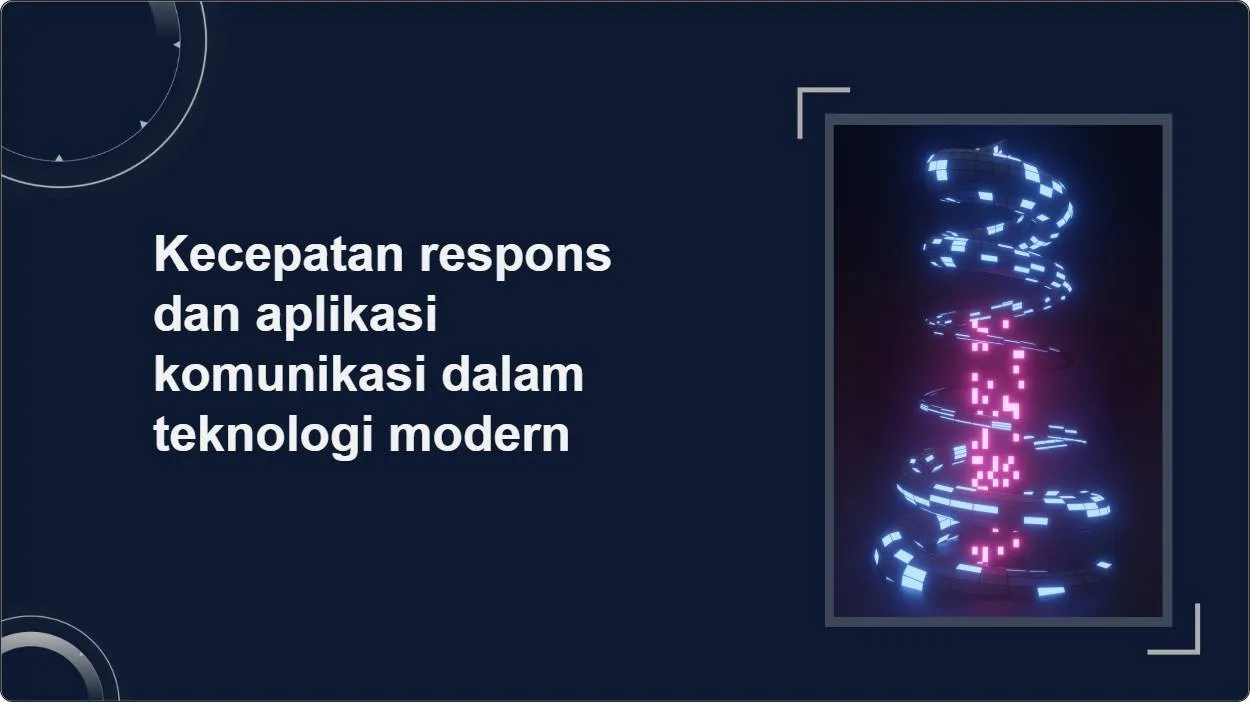 Kecepatan respons dan aplikasi komunikasi dalam teknologi modern